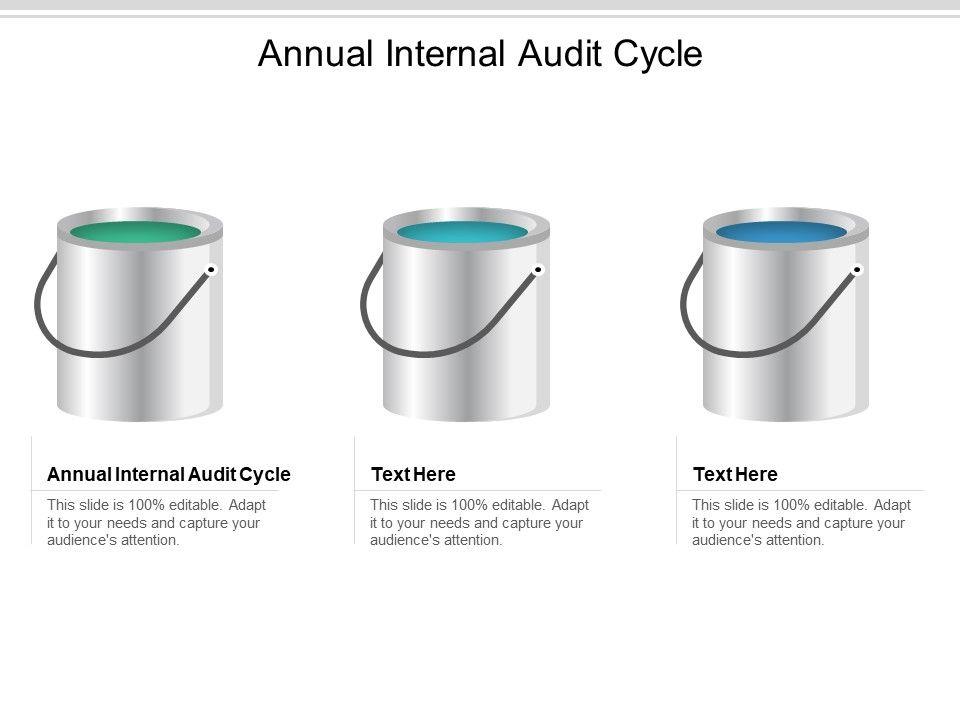 Annual Internal Audit Cycle

Annual Internal Audit Cycle

This slide is 100% editable. Adapt it to your needs and capture your audience's attention.

Text Here

This slide is 100% editable. Adapt it to your needs and capture your audience's attention.

Text Here

This slide is 100% editable. Adapt it to your needs and capture your audience's attention.